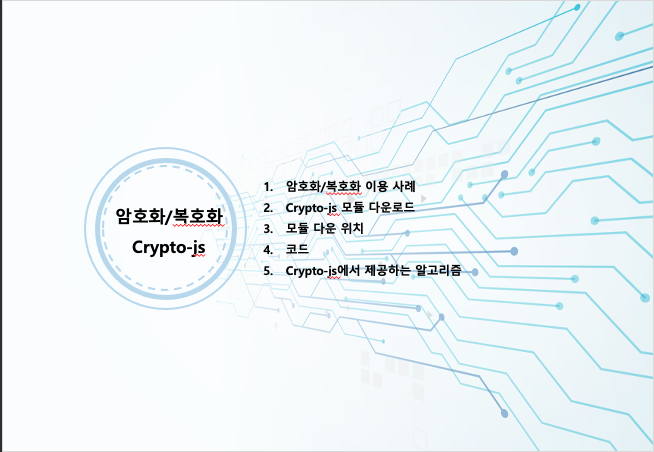 암호화/복호화

Crypto-js

1. 암호화/복호화 이용 사례
2. Crypto-js 모듈 다운로드
3. 모듈 다운 위치
4. 코드
5. Crypto-js에서 제공하는 알고리즘